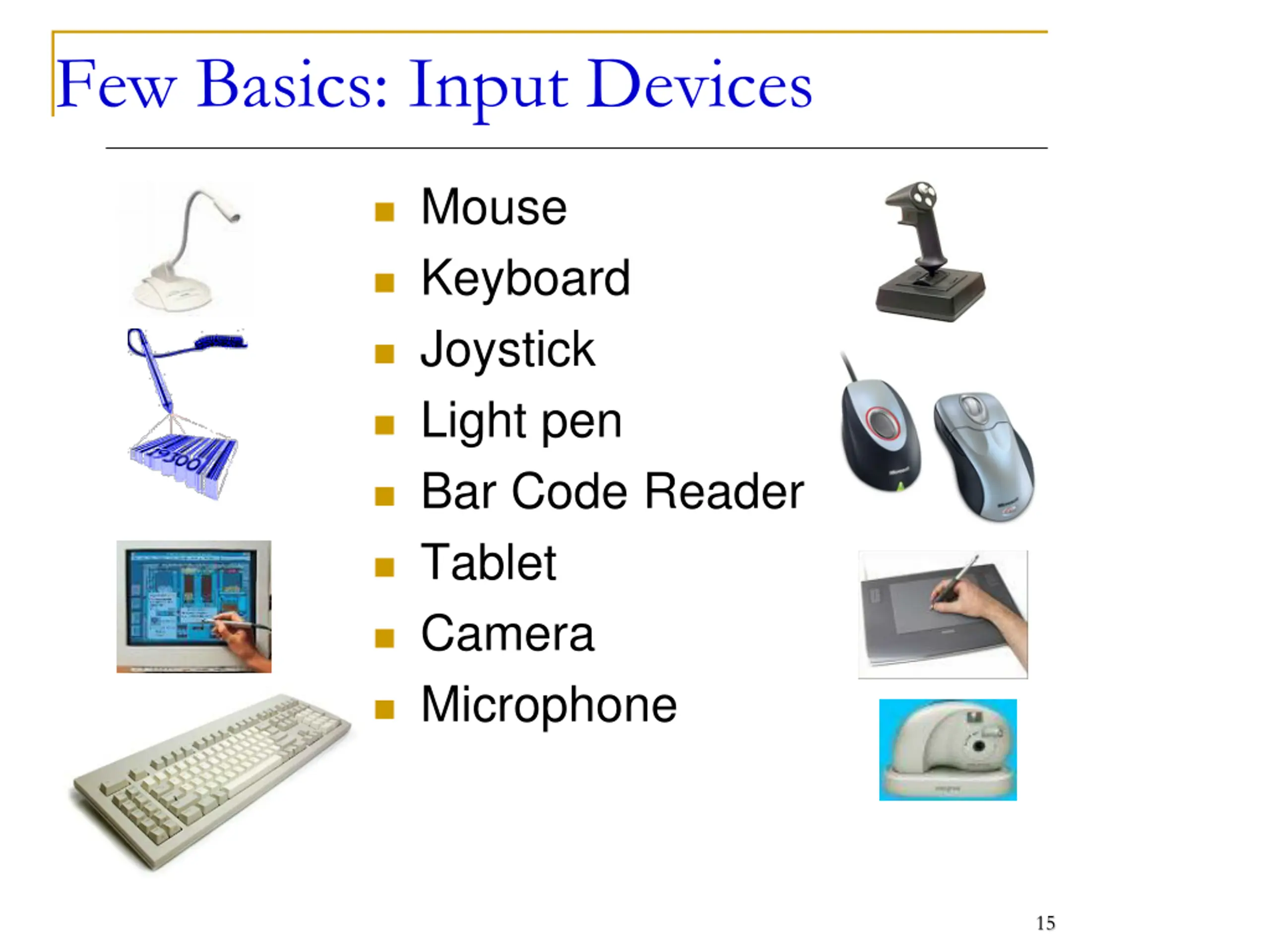 Few Basics: Input Devices

- Mouse
- Keyboard
- Joystick
- Light pen
- Bar Code Reader
- Tablet
- Camera
- Microphone

15